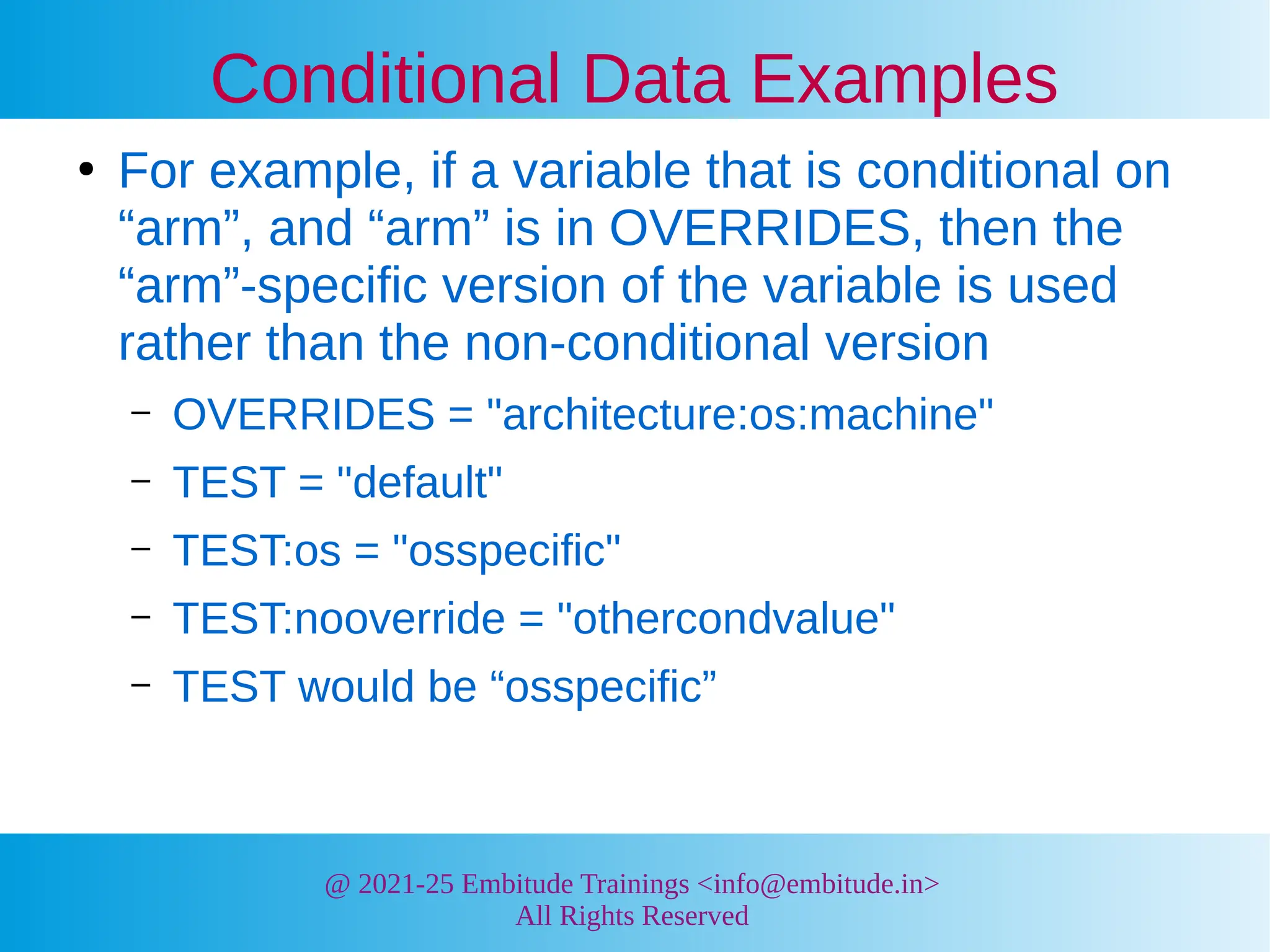 Conditional Data Examples

• For example, if a variable that is conditional on “arm”, and “arm” is in OVERRIDES, then the “arm”-specific version of the variable is used rather than the non-conditional version

– OVERRIDES = "architecture:os:machine"

– TEST = "default"

– TEST:os = "osspecific"

– TEST:nooverride = "othercondvalue"

– TEST would be “osspecific”

@ 2021-25 Embitude Trainings <info@embitude.in>
All Rights Reserved